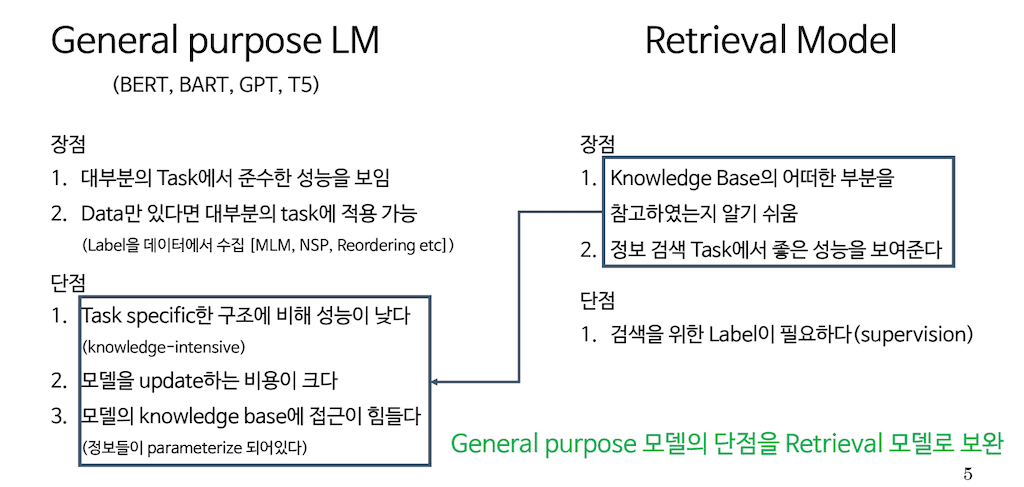 General purpose LM

(BERT, BART, GPT, T5)

장점

1. 대부분의 Task에서 준수한 성능을 보임

2. Data만 있다면 대부분의 task에 적용 가능

(Label을 데이터에서 수집 [MLM, NSP, Reordering etc])

단점

1. Task specific한 구조에 비해 성능이 낮다

(knowledge-intensive)

2. 모델을 update하는 비용이 크다

3. 모델의 knowledge base에 접근이 힘들다

(정보들이 parameterize 되어있다)

Retrieval Model

장점

1. Knowledge Base의 어떠한 부분을 참고하였는지 알기 쉬움

2. 정보 검색 Task에서 좋은 성능을 보여준다

단점

1. 검색을 위한 Label이 필요하다(supervision)

General purpose 모델의 단점을 Retrieval 모델로 보완

5